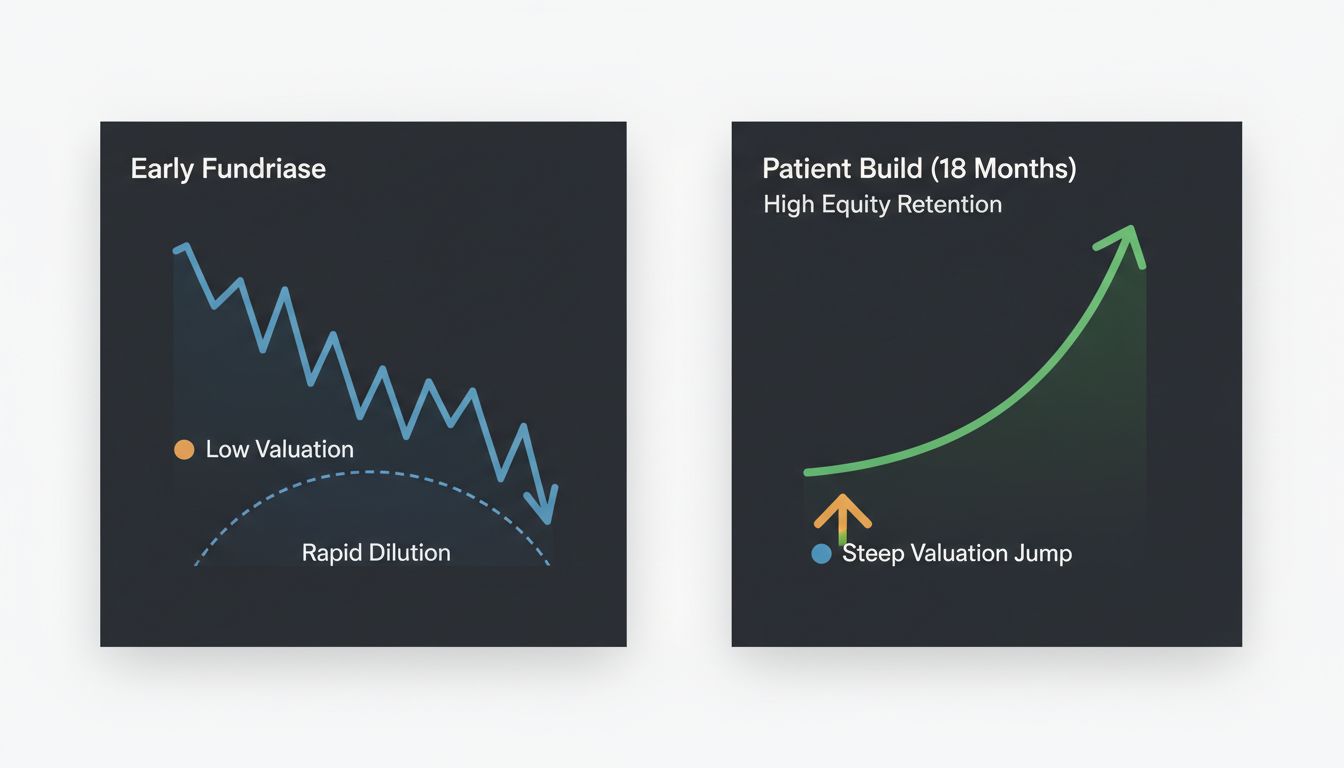 Early Fundriase

Low Valuation

Rapid Dilution

Patient Build (18 Months)

High Equity Retention

Steep Valuation Jump